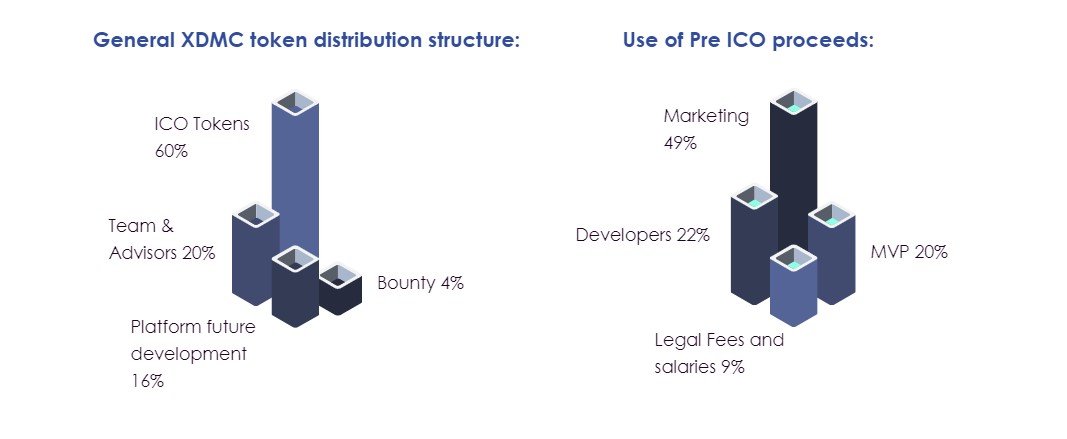 General XDMC token distribution structure:

ICO Tokens 60%

Team & Advisors 20%

Bounty 4%

Platform future development 16%

Use of Pre ICO proceeds:

Marketing 49%

Developers 22%

MVP 20%

Legal Fees and salaries 9%